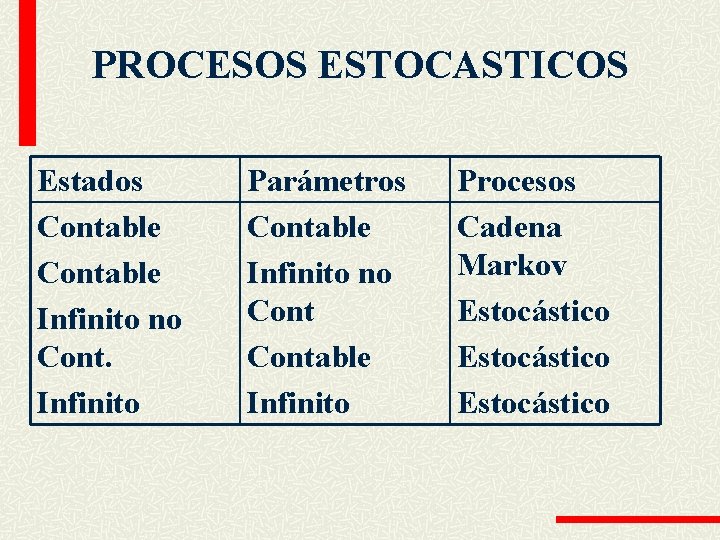 PROCESOS ESTOCASTICOS

| Estados | Parámetros | Procesos |
|---|---|---|
| Contable | Contable | Cadena Markov |
| Contable | Infinito no Cont | Estocástico |
| Infinito no Cont. | Contable | Estocástico |
| Infinito | Infinito | Estocástico |